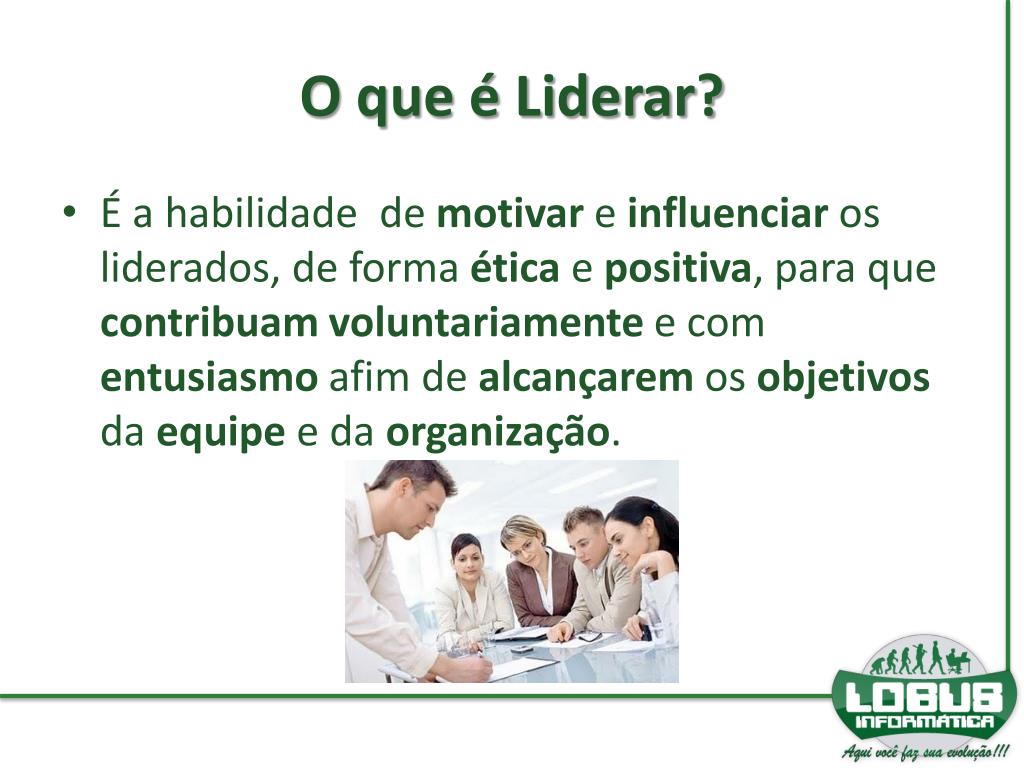 O que é Liderar?

• É a habilidade de motivar e influenciar os liderados, de forma ética e positiva, para que contribuam voluntariamente e com entusiasmo afim de alcançarem os objetivos da equipe e da organização.

LOBUS
INFORMÁTICA
Aqui você faz sua evolução!!!